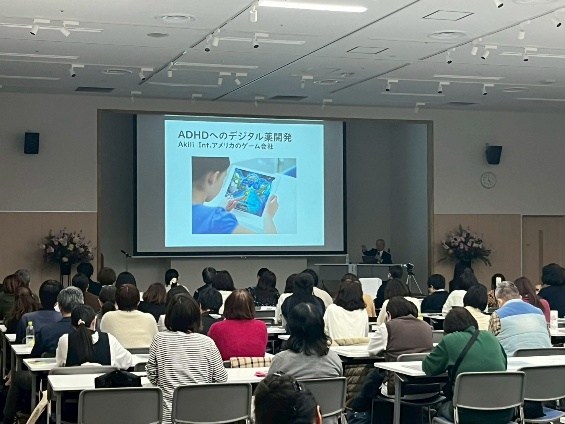 ADHDへのデジタル薬開発
Akili Int,アメリカのゲーム会社